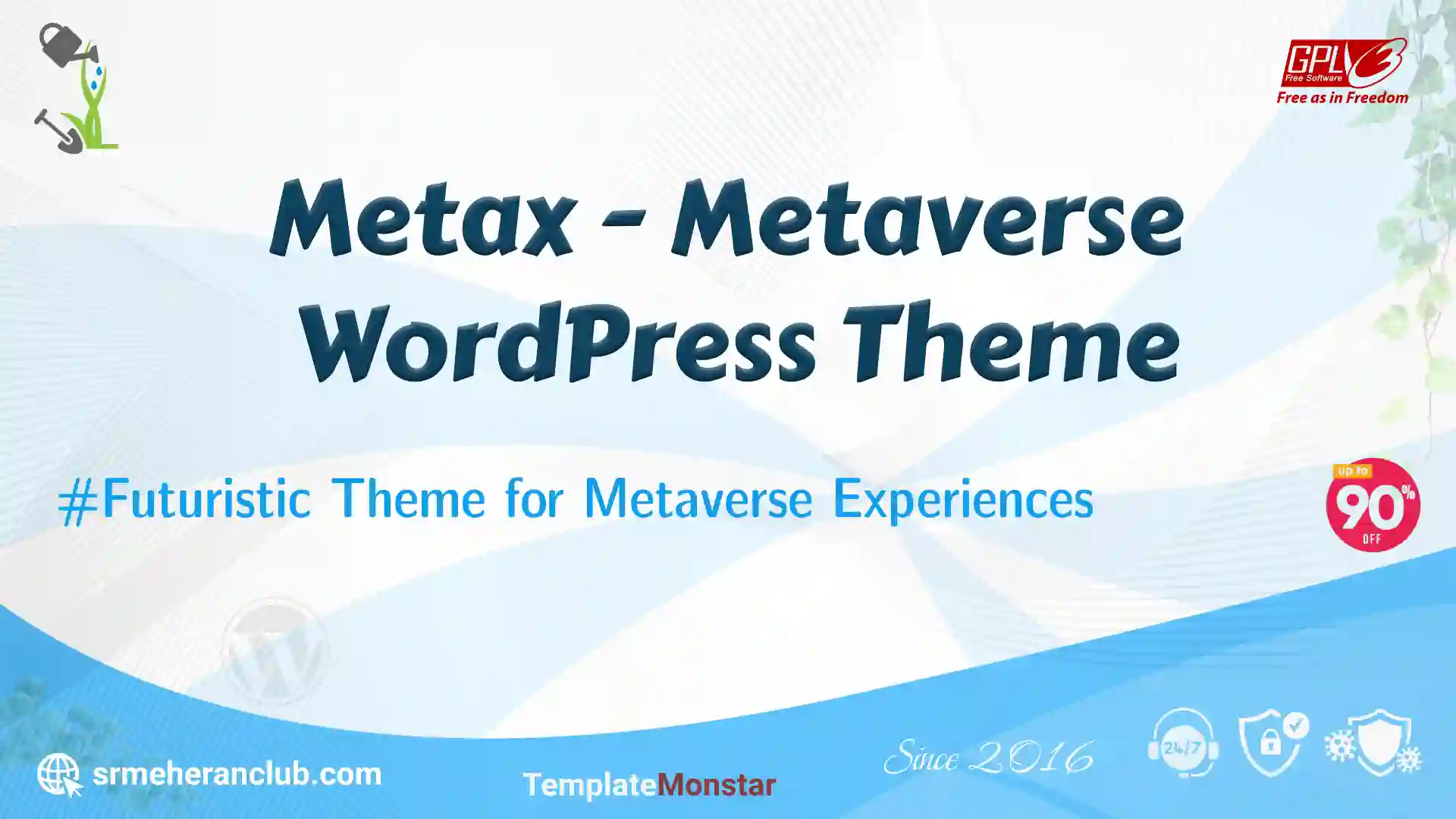 GPLv3
Free Software
Free as in Freedom

Metax - Metaverse WordPress Theme

#Futuristic Theme for Metaverse Experiences

up to
90%
OFF

srmeheranclub.com

TemplateMonstar

Since 2016

24/7